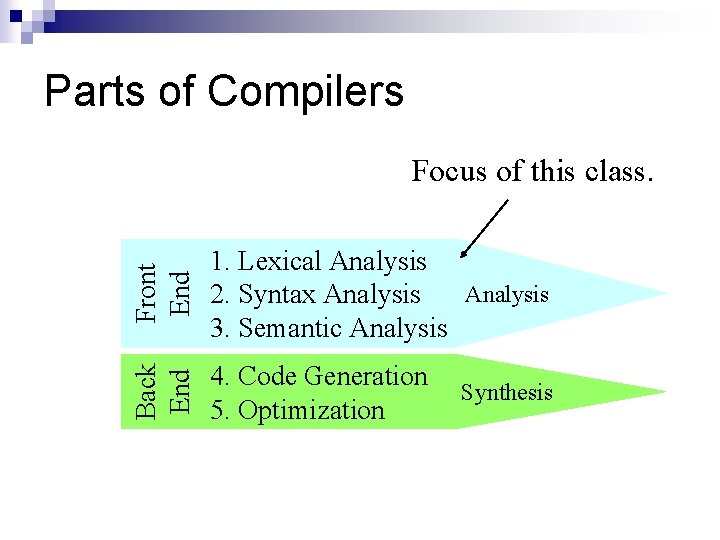 Parts of Compilers

Focus of this class.

Front End

1. Lexical Analysis
2. Syntax Analysis
3. Semantic Analysis

Analysis

Back End

4. Code Generation
5. Optimization

Synthesis